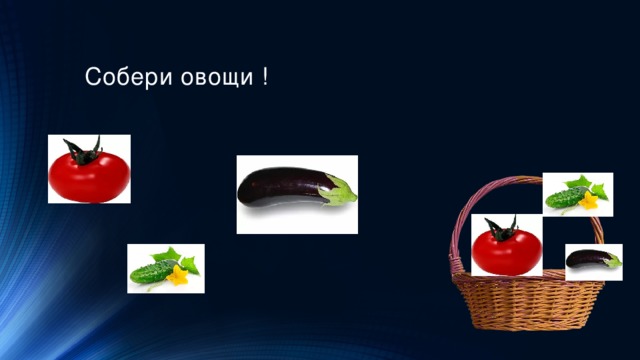 Собери овощи !